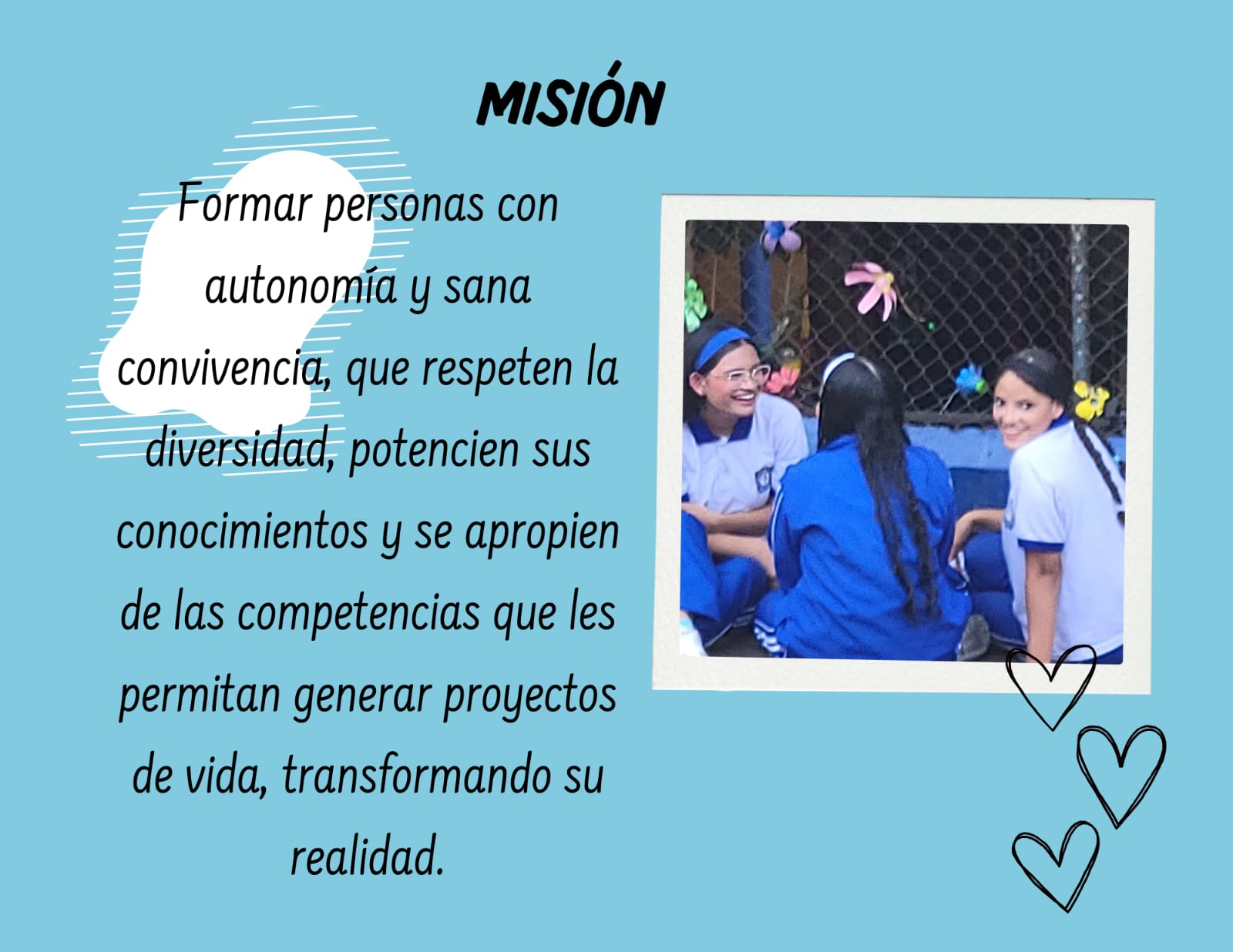 MISIÓN

Formar personas con autonomía y sana convivencia, que respeten la diversidad, potencien sus conocimientos y se apropien de las competencias que les permitan generar proyectos de vida, transformando su realidad.